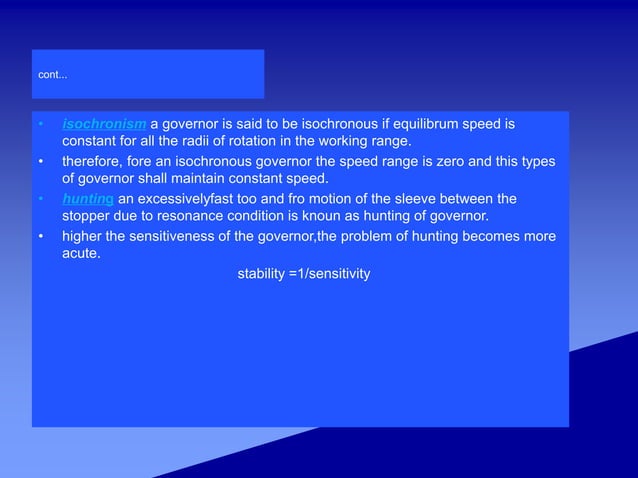 cont...

• isochronism a governor is said to be isochronous if equilibrum speed is constant for all the radii of rotation in the working range.
• therefore, fore an isochronous governor the speed range is zero and this types of governor shall maintain constant speed.
• hunting an excessivelyfast too and fro motion of the sleeve between the stopper due to resonance condition is knoun as hunting of governor.
• higher the sensitiveness of the governor,the problem of hunting becomes more acute.

stability =1/sensitivity